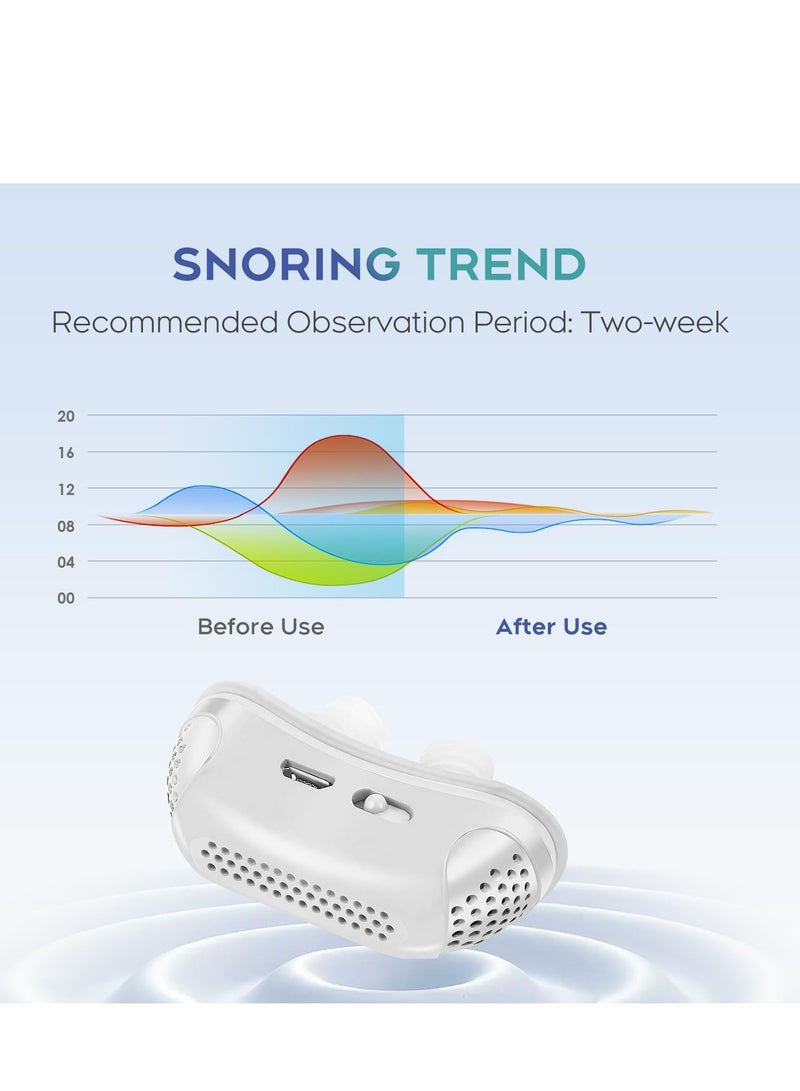 SNORING TREND

Recommended Observation Period: Two-week

20
16
12
08
04
00

Before Use

After Use